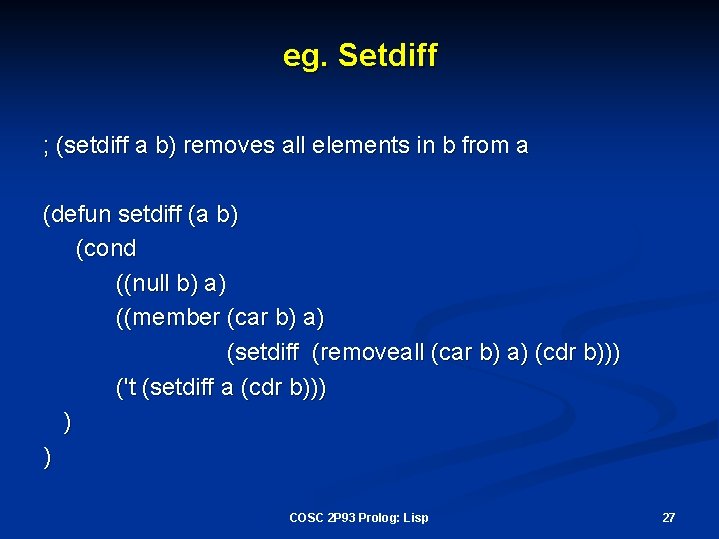 eg. Setdiff

; (setdiff a b) removes all elements in b from a

(defun setdiff (a b)
(cond
((null b) a)
((member (car b) a)
(setdiff (removeall (car b) a) (cdr b)))
('t (setdiff a (cdr b)))
)
)

COSC 2P93 Prolog: Lisp

27